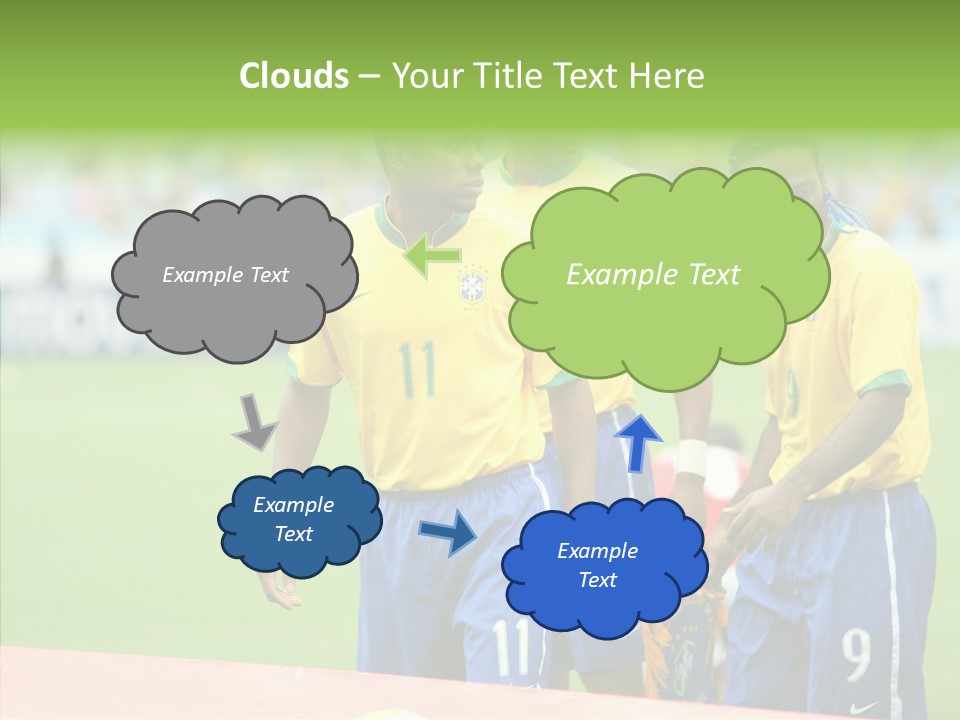 Clouds – Your Title Text Here

Example Text

Example Text

Example Text

Example Text

11

11

9